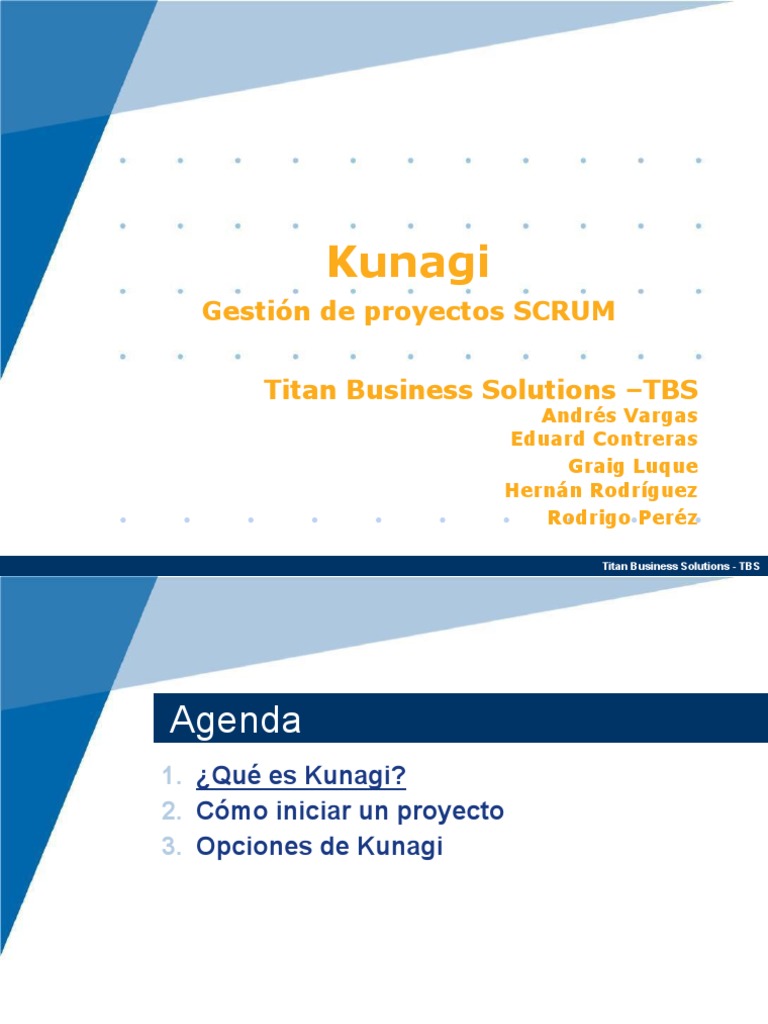 Kunagi

Gestión de proyectos SCRUM

Titan Business Solutions –TBS

Andrés Vargas
Eduard Contreras
Graig Luque
Hernán Rodríguez
Rodrigo Peréz

Titan Business Solutions - TBS

Agenda

1. ¿Qué es Kunagi?
2. Cómo iniciar un proyecto
3. Opciones de Kunagi